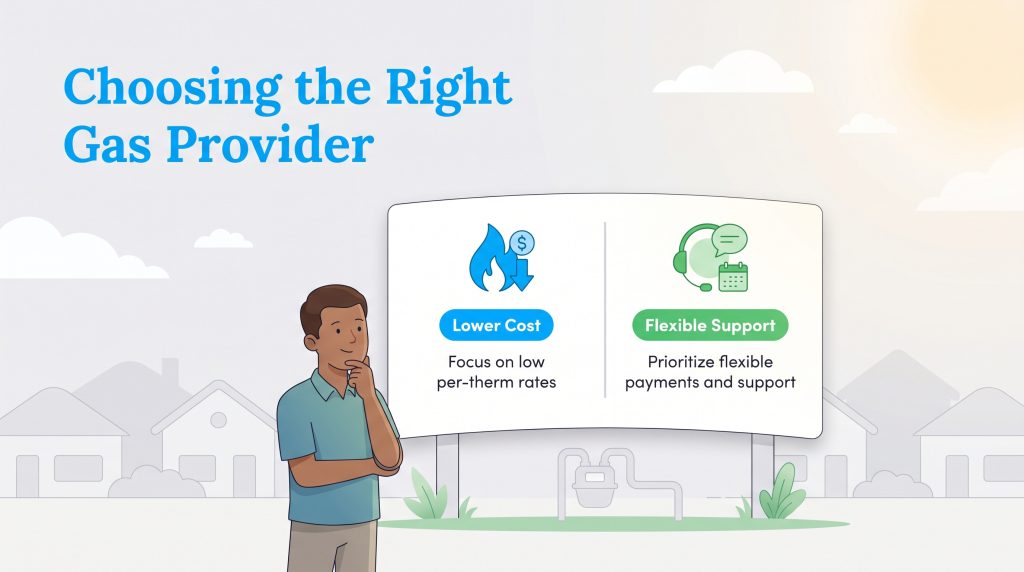 Choosing the Right Gas Provider

Lower Cost

Focus on low per-therm rates

Flexible Support

Prioritize flexible payments and support